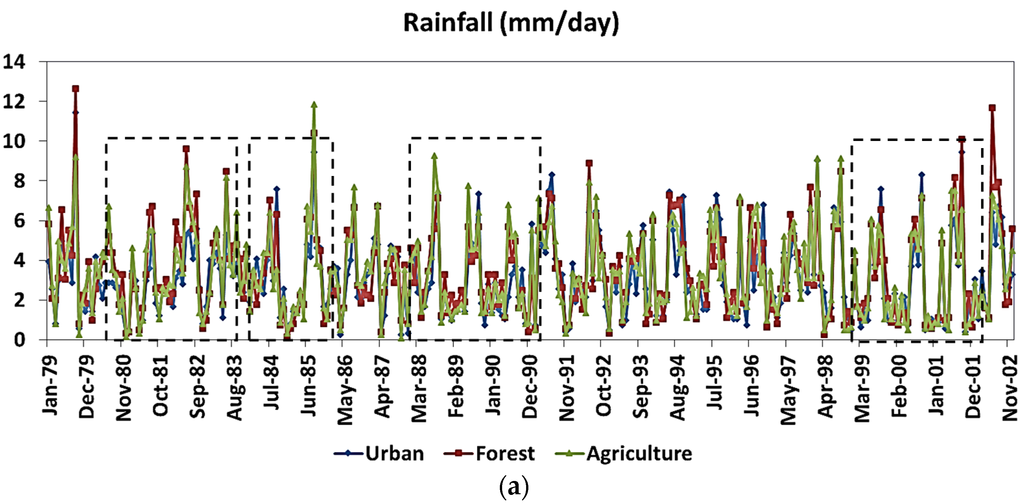 Rainfall (mm/day)

14
12
10
8
6
4
2
0

Jan-79
Dec-79
Nov-80
Oct-81
Sep-82
Aug-83
Jul-84
Jun-85
May-86
Apr-87
Mar-88
Feb-89
Jan-90
Dec-90
Nov-91
Oct-92
Sep-93
Aug-94
Jul-95
Jun-96
May-97
Apr-98
Mar-99
Feb-00
Jan-01
Dec-01
Nov-02

Urban
Forest
Agriculture

(a)